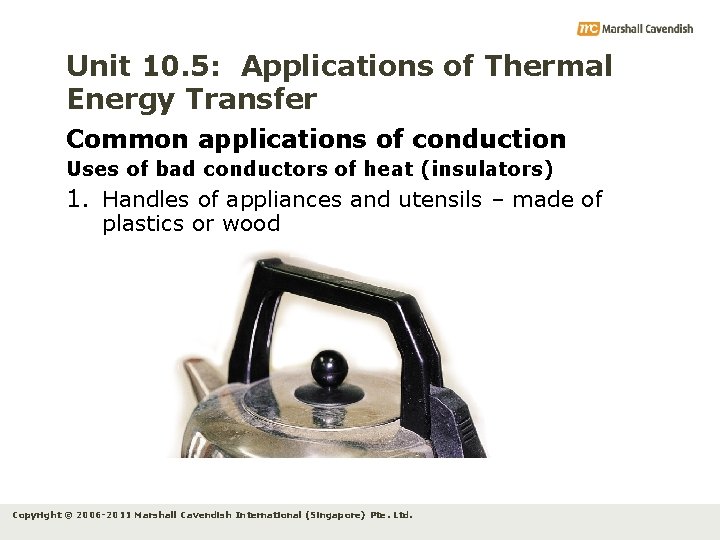 mc Marshall Cavendish

Unit 10.5: Applications of Thermal Energy Transfer

Common applications of conduction

Uses of bad conductors of heat (insulators)

1. Handles of appliances and utensils – made of plastics or wood

Copyright © 2006-2011 Marshall Cavendish International (Singapore) Pte. Ltd.